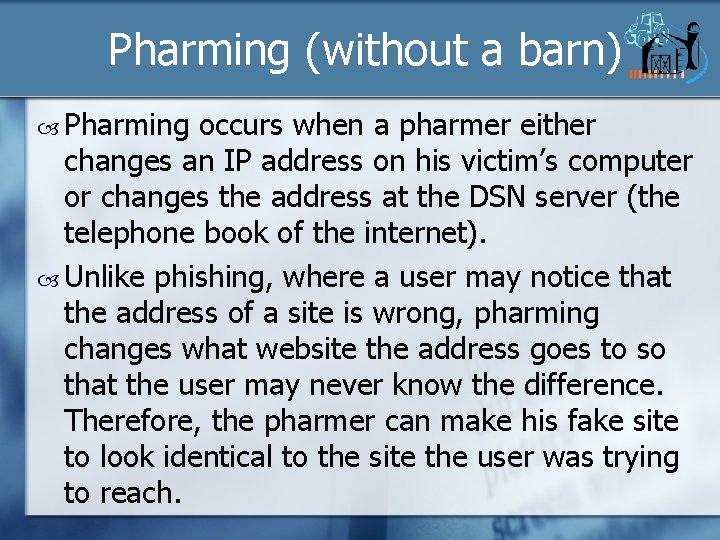 Pharming (without a barn)

Pharming occurs when a pharmer either changes an IP address on his victim's computer or changes the address at the DSN server (the telephone book of the internet).

Unlike phishing, where a user may notice that the address of a site is wrong, pharming changes what website the address goes to so that the user may never know the difference. Therefore, the pharmer can make his fake site to look identical to the site the user was trying to reach.